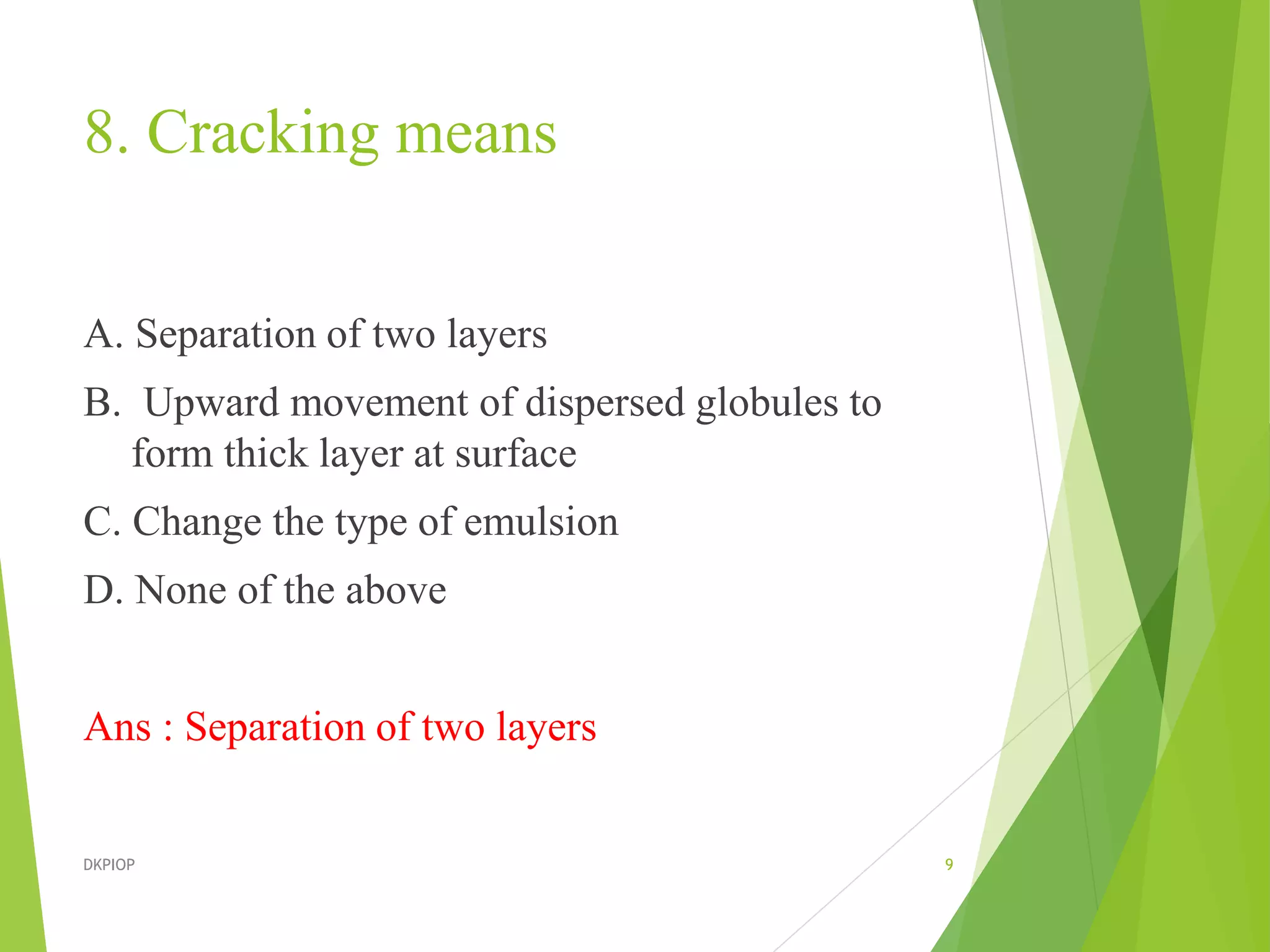 8. Cracking means

A. Separation of two layers

B. Upward movement of dispersed globules to form thick layer at surface

C. Change the type of emulsion

D. None of the above

Ans : Separation of two layers

DKPIOP

9